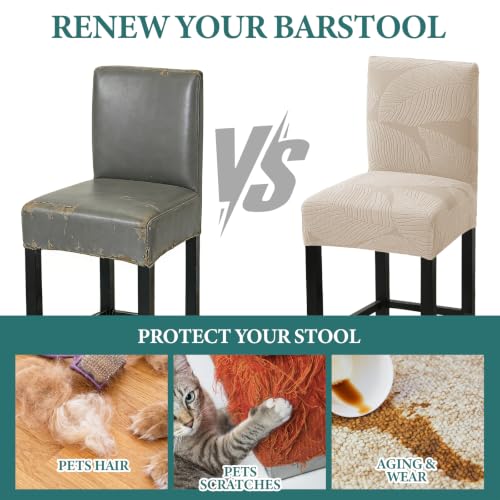 RENEW YOUR BARSTOOL

VS

PROTECT YOUR STOOL

PETS HAIR

PETS SCRATCHES

AGING & WEAR